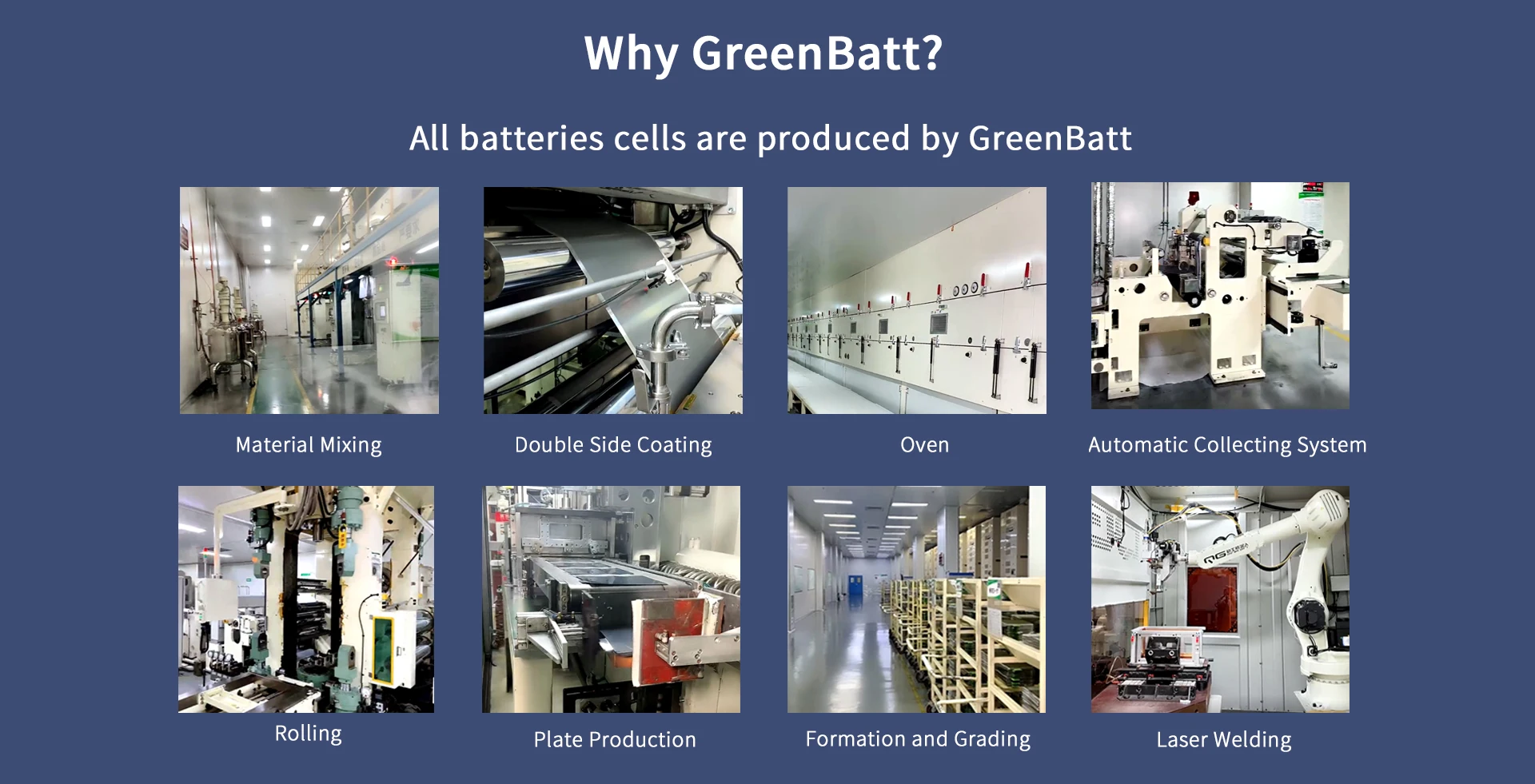 Why GreenBatt?

All batteries cells are produced by GreenBatt

Material Mixing

Double Side Coating

Oven

Automatic Collecting System

Rolling

Plate Production

Formation and Grading

Laser Welding